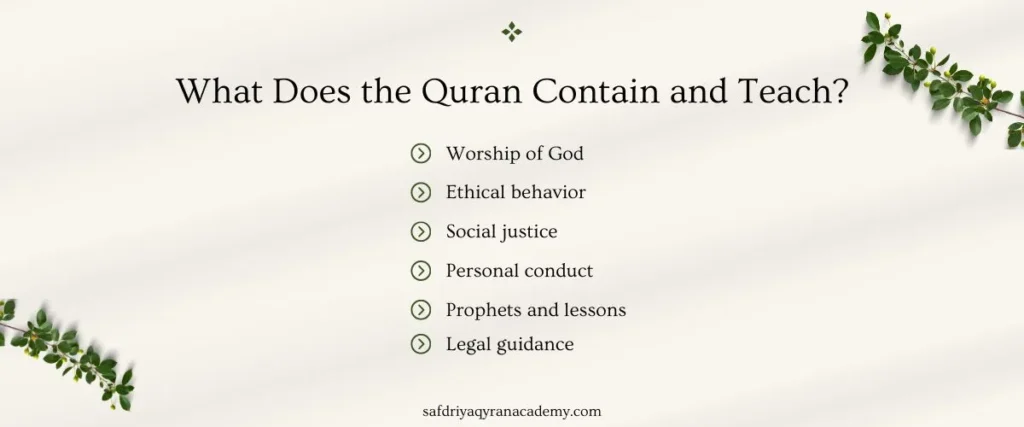 What Does the Quran Contain and Teach?

Worship of God
Ethical behavior
Social justice
Personal conduct
Prophets and lessons
Legal guidance

safdriyaqyranacademy.com